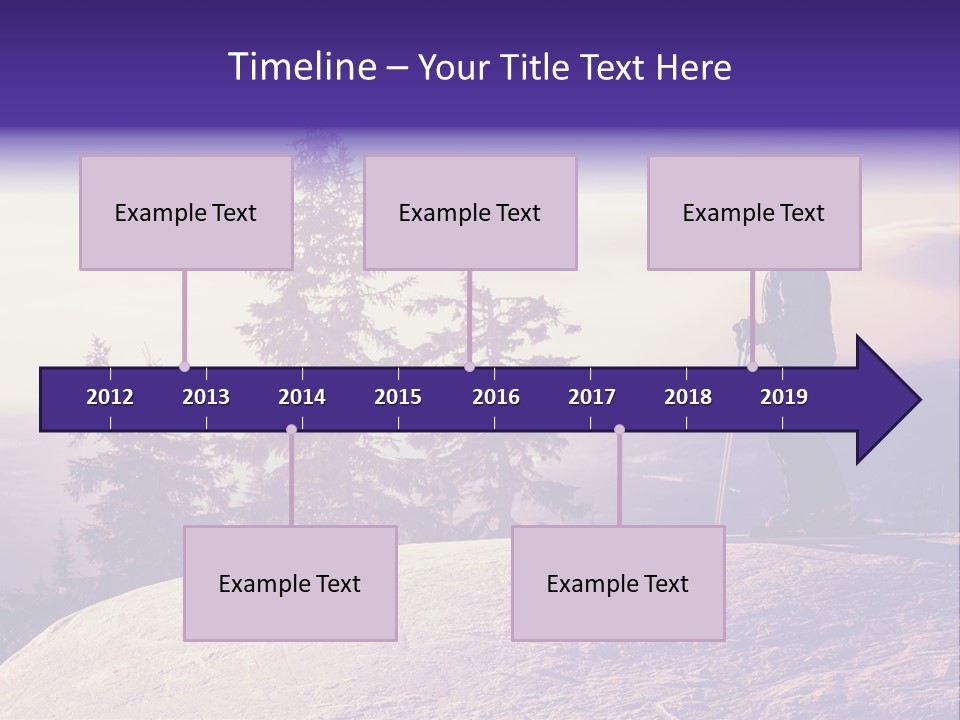 Timeline – Your Title Text Here

Example Text

Example Text

Example Text

2012 2013 2014 2015 2016 2017 2018 2019

Example Text

Example Text